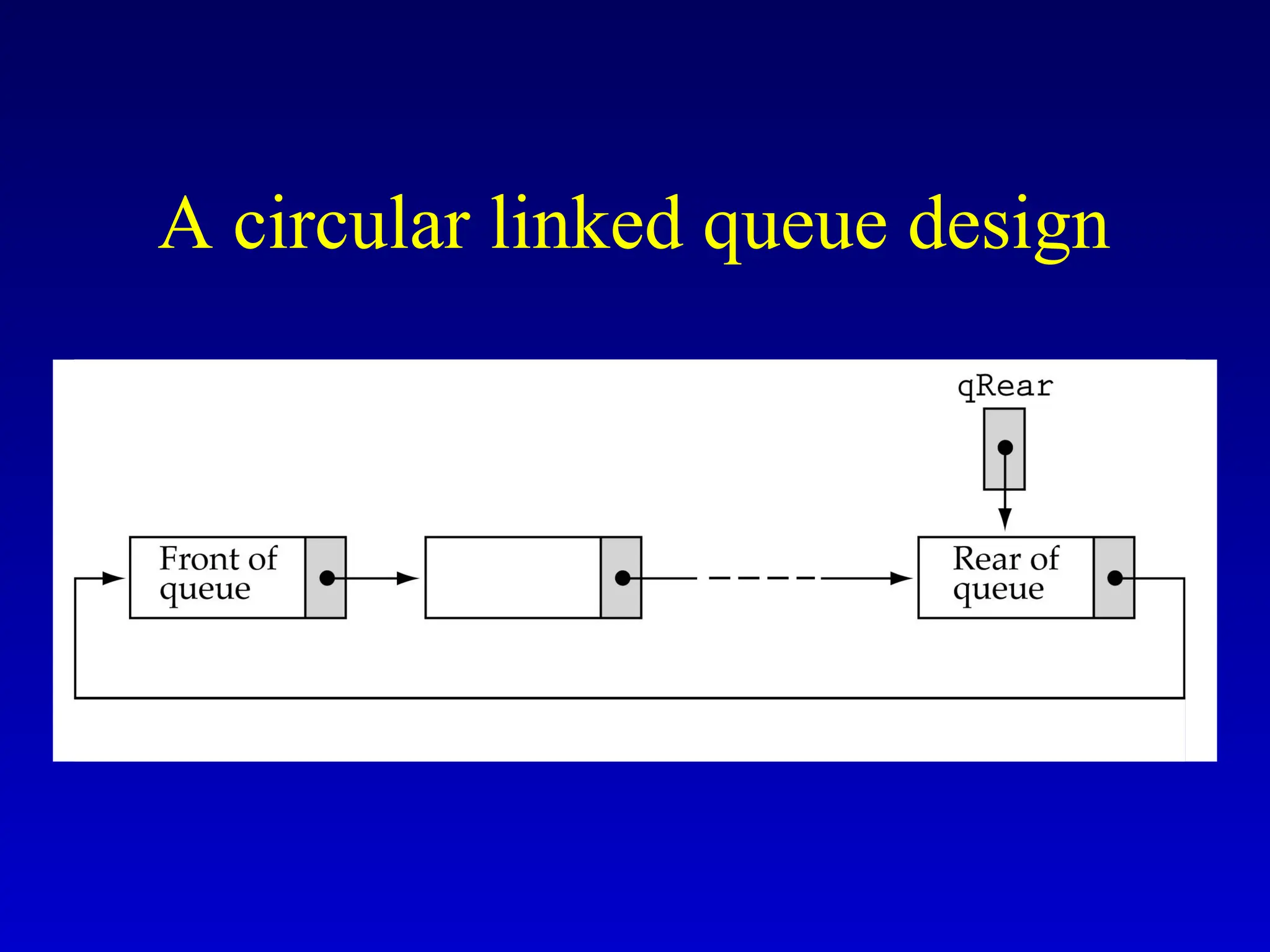 A circular linked queue design

qRear

Front of queue

Rear of queue